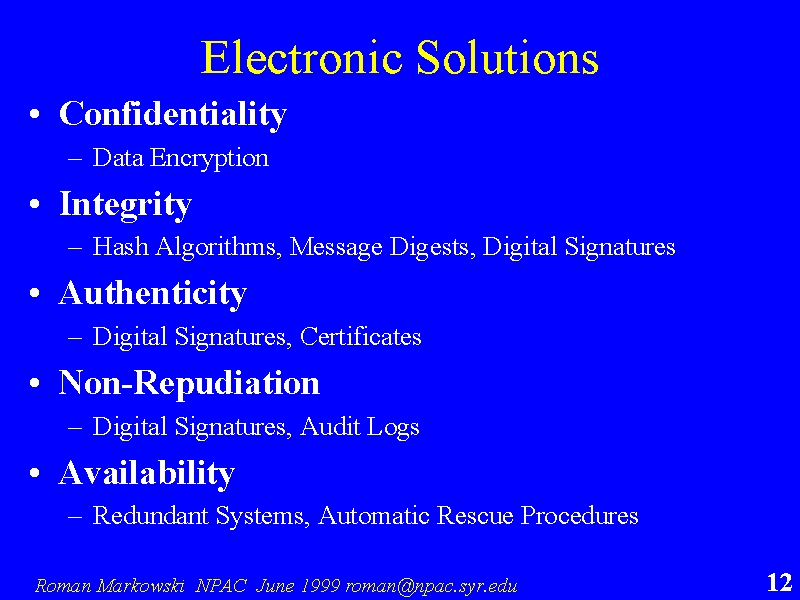 Electronic Solutions

• Confidentiality
– Data Encryption

• Integrity
– Hash Algorithms, Message Digests, Digital Signatures

• Authenticity
– Digital Signatures, Certificates

• Non-Repudiation
– Digital Signatures, Audit Logs

• Availability
– Redundant Systems, Automatic Rescue Procedures

Roman Markowski NPAC June 1999 roman@npac.syr.edu

12